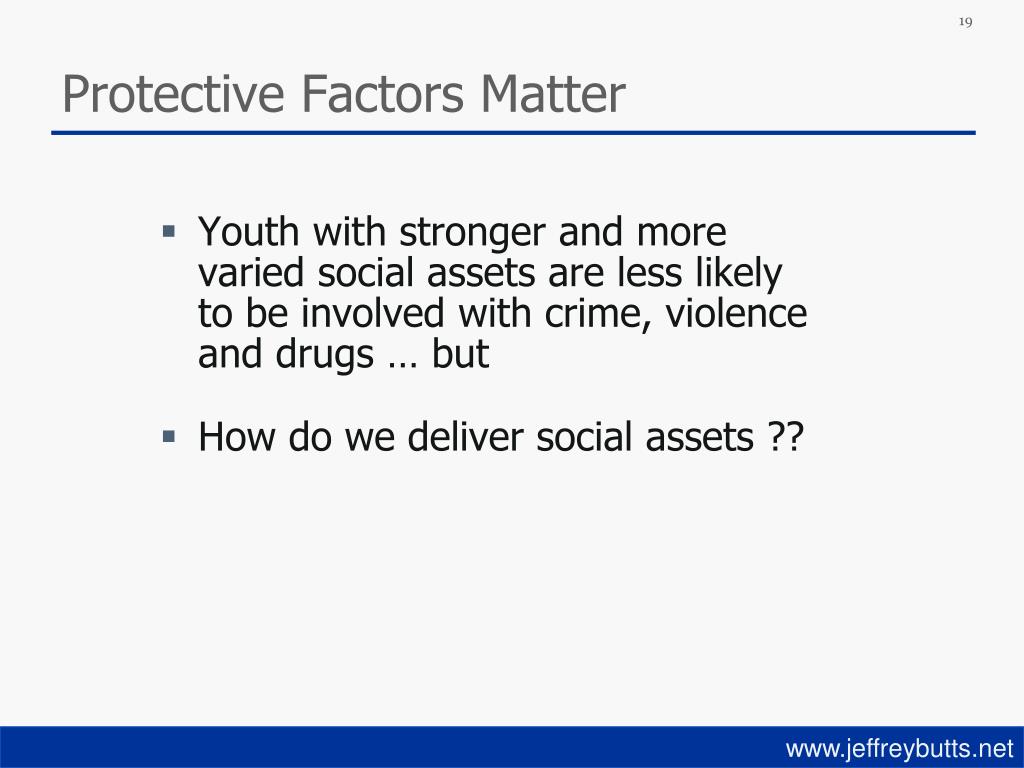 19

Protective Factors Matter

▪ Youth with stronger and more varied social assets are less likely to be involved with crime, violence and drugs … but

▪ How do we deliver social assets ??

www.jeffreybutts.net